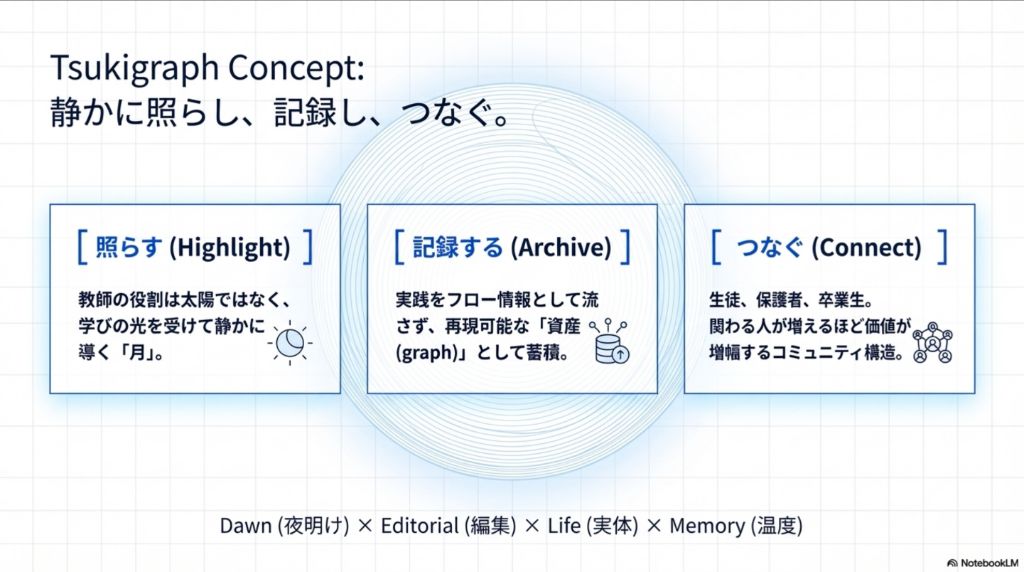 Tsukigraph Concept:
静かに照らし、記録し、つなぐ。

[ 照らす (Highlight) ]

教師の役割は太陽ではなく、学びの光を受けて静かに導く「月」。

[ 記録する (Archive) ]

実践をフロー情報として流さず、再現可能な「資産 (graph)」として蓄積。

[ つなぐ (Connect) ]

生徒、保護者、卒業生。関わる人が増えるほど価値が増幅するコミュニティ構造。

Dawn (夜明け) × Editorial (編集) × Life (実体) × Memory (温度)

NotebookLM